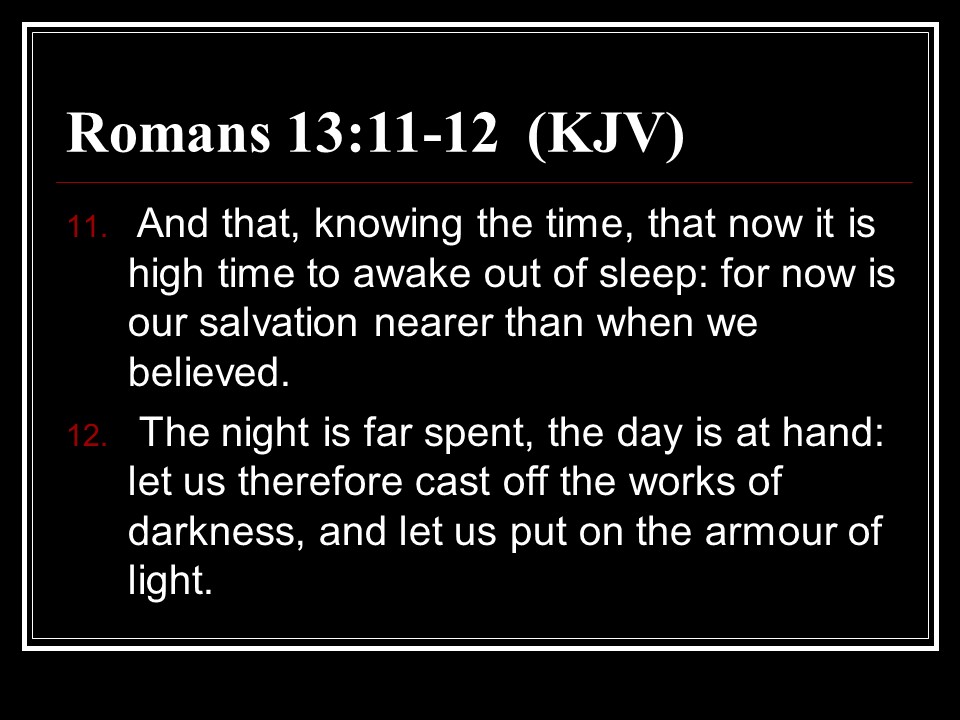 Romans 13:11-12 (KJV)

11. And that, knowing the time, that now it is high time to awake out of sleep: for now is our salvation nearer than when we believed.

12. The night is far spent, the day is at hand: let us therefore cast off the works of darkness, and let us put on the armour of light.